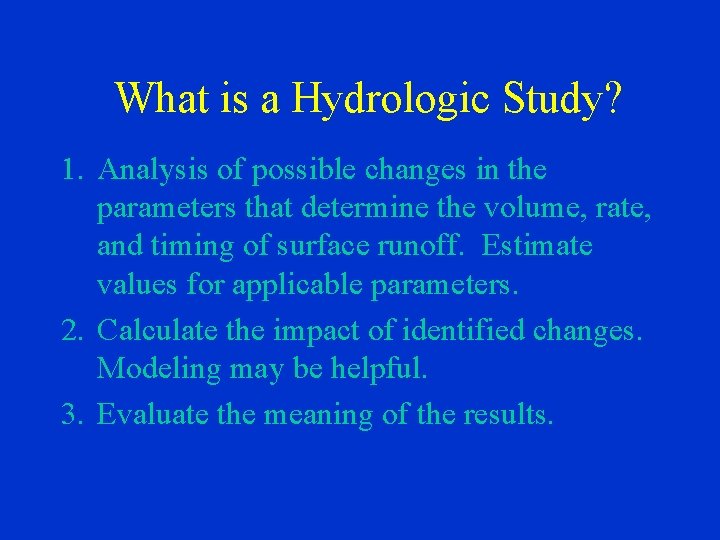 What is a Hydrologic Study?

1. Analysis of possible changes in the parameters that determine the volume, rate, and timing of surface runoff. Estimate values for applicable parameters.

2. Calculate the impact of identified changes. Modeling may be helpful.

3. Evaluate the meaning of the results.